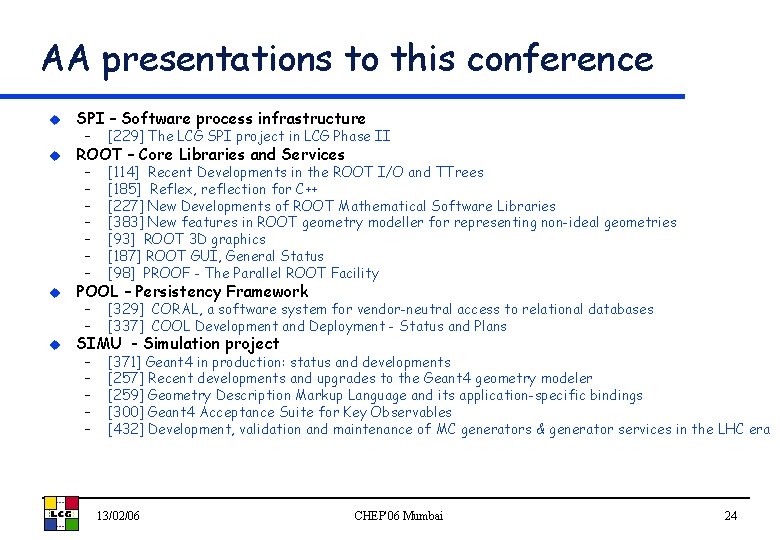 AA presentations to this conference

SPI – Software process infrastructure
– [229] The LCG SPI project in LCG Phase II

ROOT – Core Libraries and Services
– [114] Recent Developments in the ROOT I/O and TTrees
– [185] Reflex, reflection for C++
– [227] New Developments of ROOT Mathematical Software Libraries
– [383] New features in ROOT geometry modeller for representing non-ideal geometries
– [93] ROOT 3D graphics
– [187] ROOT GUI, General Status
– [98] PROOF - The Parallel ROOT Facility

POOL – Persistency Framework
– [329] CORAL, a software system for vendor-neutral access to relational databases
– [337] COOL Development and Deployment - Status and Plans

SIMU - Simulation project
– [371] Geant4 in production: status and developments
– [257] Recent developments and upgrades to the Geant4 geometry modeler
– [259] Geometry Description Markup Language and its application-specific bindings
– [300] Geant4 Acceptance Suite for Key Observables
– [432] Development, validation and maintenance of MC generators & generator services in the LHC era

LCG

13/02/06

CHEP'06 Mumbai

24